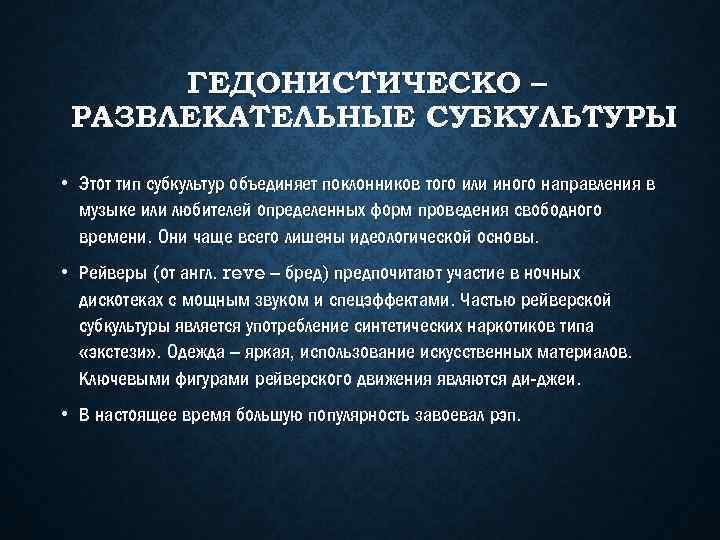 ГЕДОНИСТИЧЕСКО – РАЗВЛЕКАТЕЛЬНЫЕ СУБКУЛЬТУРЫ

• Этот тип субкультур объединяет поклонников того или иного направления в музыке или любителей определенных форм проведения свободного времени. Они чаще всего лишены идеологической основы.

• Рейверы (от англ. reve – бред) предпочитают участие в ночных дискотеках с мощным звуком и спецэффектами. Частью рейверской субкультуры является употребление синтетических наркотиков типа «экстези». Одежда – яркая, использование искусственных материалов. Ключевыми фигурами рейверского движения являются ди-джеи.

• В настоящее время большую популярность завоевал рэп.